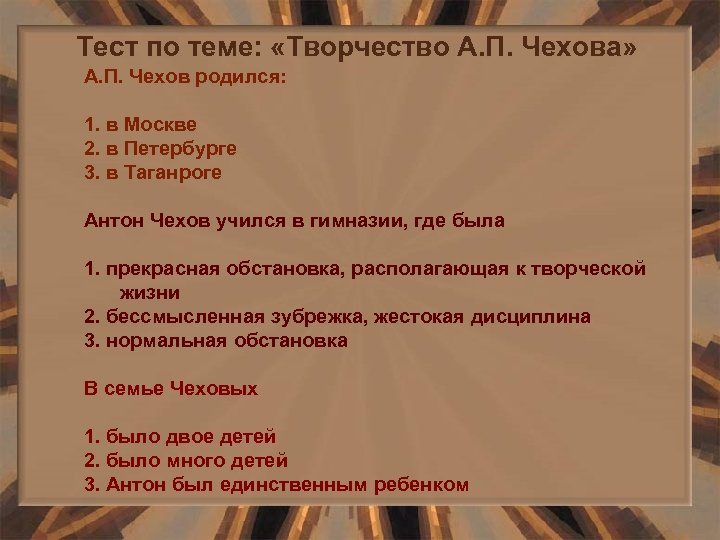 Тест по теме: «Творчество А.П. Чехова»

А.П. Чехов родился:

1. в Москве
2. в Петербурге
3. в Таганроге

Антон Чехов учился в гимназии, где была

1. прекрасная обстановка, располагающая к творческой жизни
2. бессмысленная зубрежка, жестокая дисциплина
3. нормальная обстановка

В семье Чеховых

1. было двое детей
2. было много детей
3. Антон был единственным ребенком